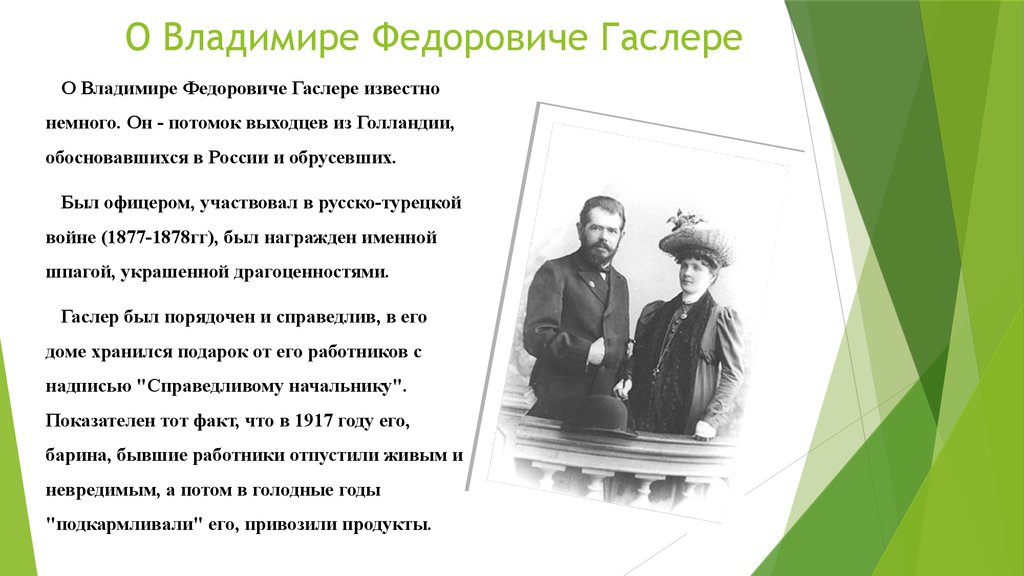 О Владимире Федоровиче Гаслере

О Владимире Федоровиче Гаслере известно немного. Он - потомок выходцев из Голландии, обосновавшихся в России и обрусевших.

Был офицером, участвовал в русско-турецкой войне (1877-1878гг), был награжден именной шпагой, украшенной драгоценностями.

Гаслер был порядочен и справедлив, в его доме хранился подарок от его работников с надписью "Справедливому начальнику". Показателен тот факт, что в 1917 году его, барина, бывшие работники отпустили живым и невредимым, а потом в голодные годы "подкармливали" его, привозили продукты.